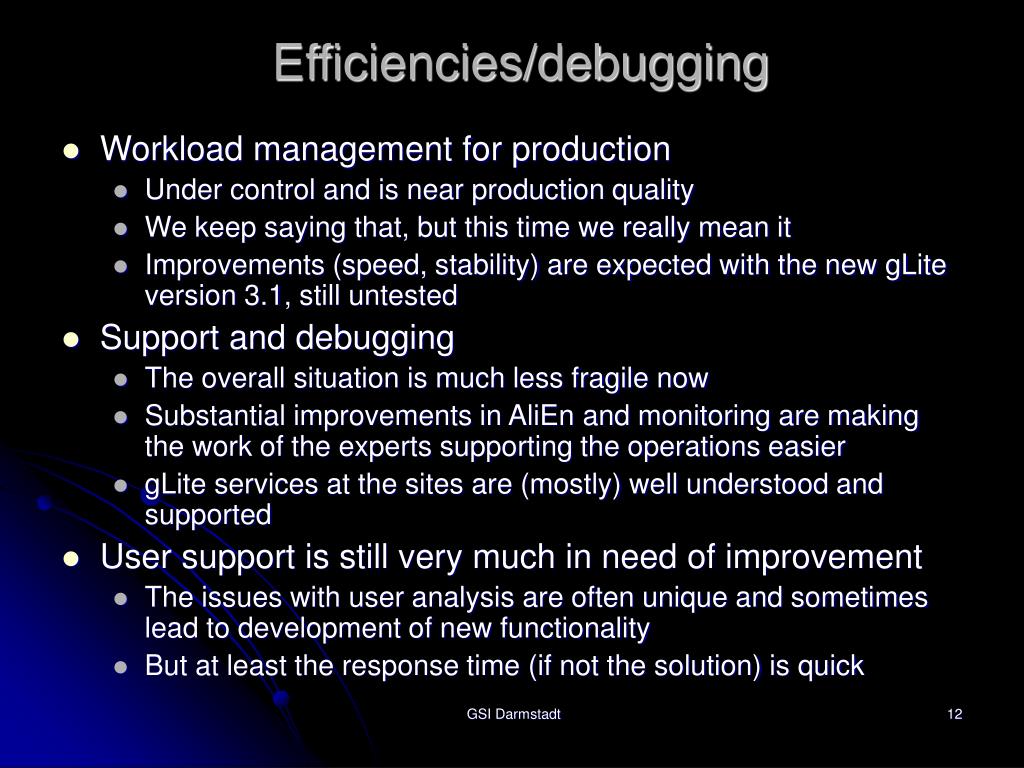 Efficiencies/debugging

- Workload management for production
  - Under control and is near production quality
  - We keep saying that, but this time we really mean it
  - Improvements (speed, stability) are expected with the new gLite version 3.1, still untested
- Support and debugging
  - The overall situation is much less fragile now
  - Substantial improvements in AliEn and monitoring are making the work of the experts supporting the operations easier
  - gLite services at the sites are (mostly) well understood and supported
- User support is still very much in need of improvement
  - The issues with user analysis are often unique and sometimes lead to development of new functionality
  - But at least the response time (if not the solution) is quick

GSI Darmstadt

12